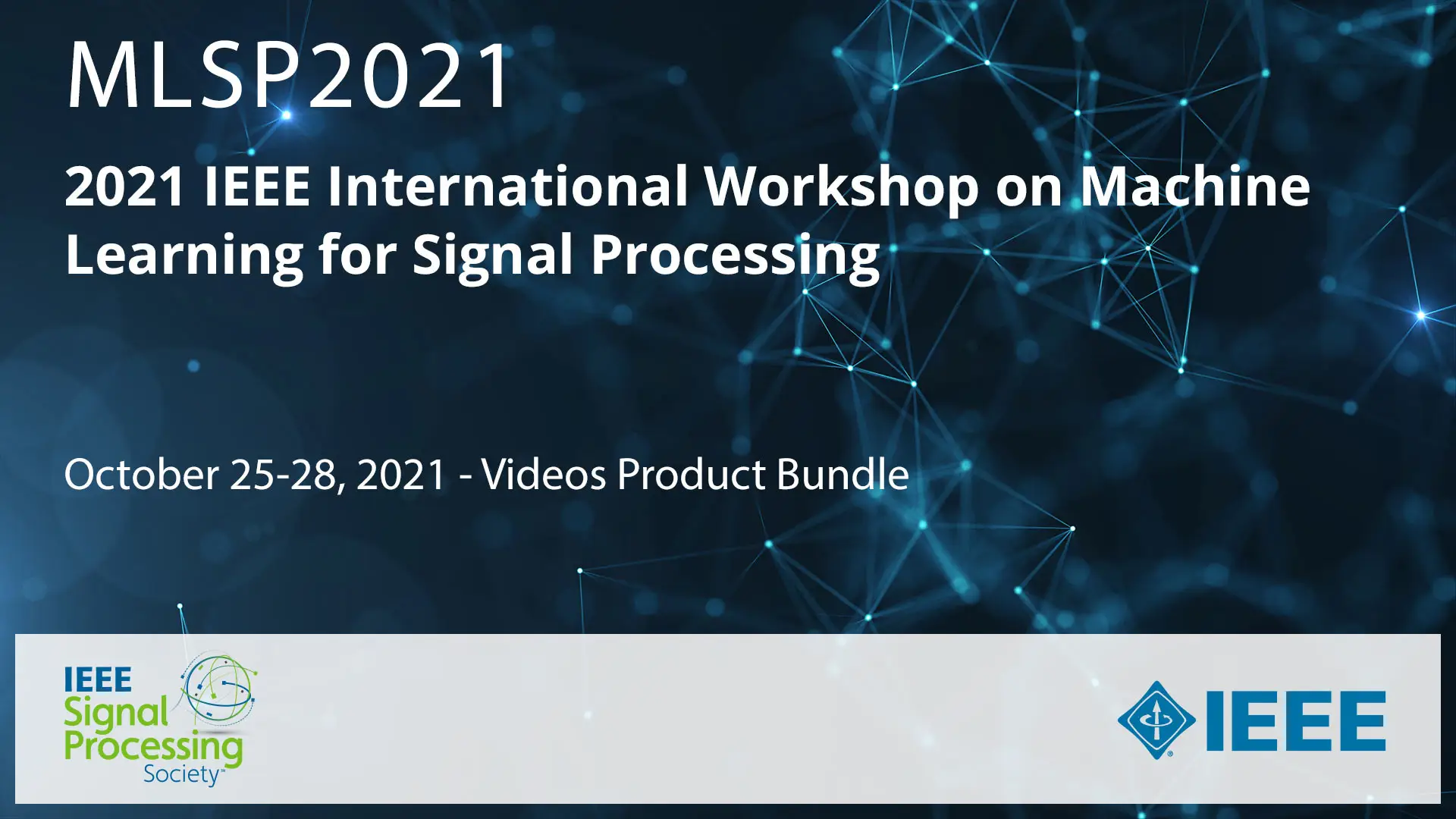 MLSP2021

2021 IEEE International Workshop on Machine Learning for Signal Processing

October 25-28, 2021 - Videos Product Bundle

IEEE Signal Processing Society™

IEEE